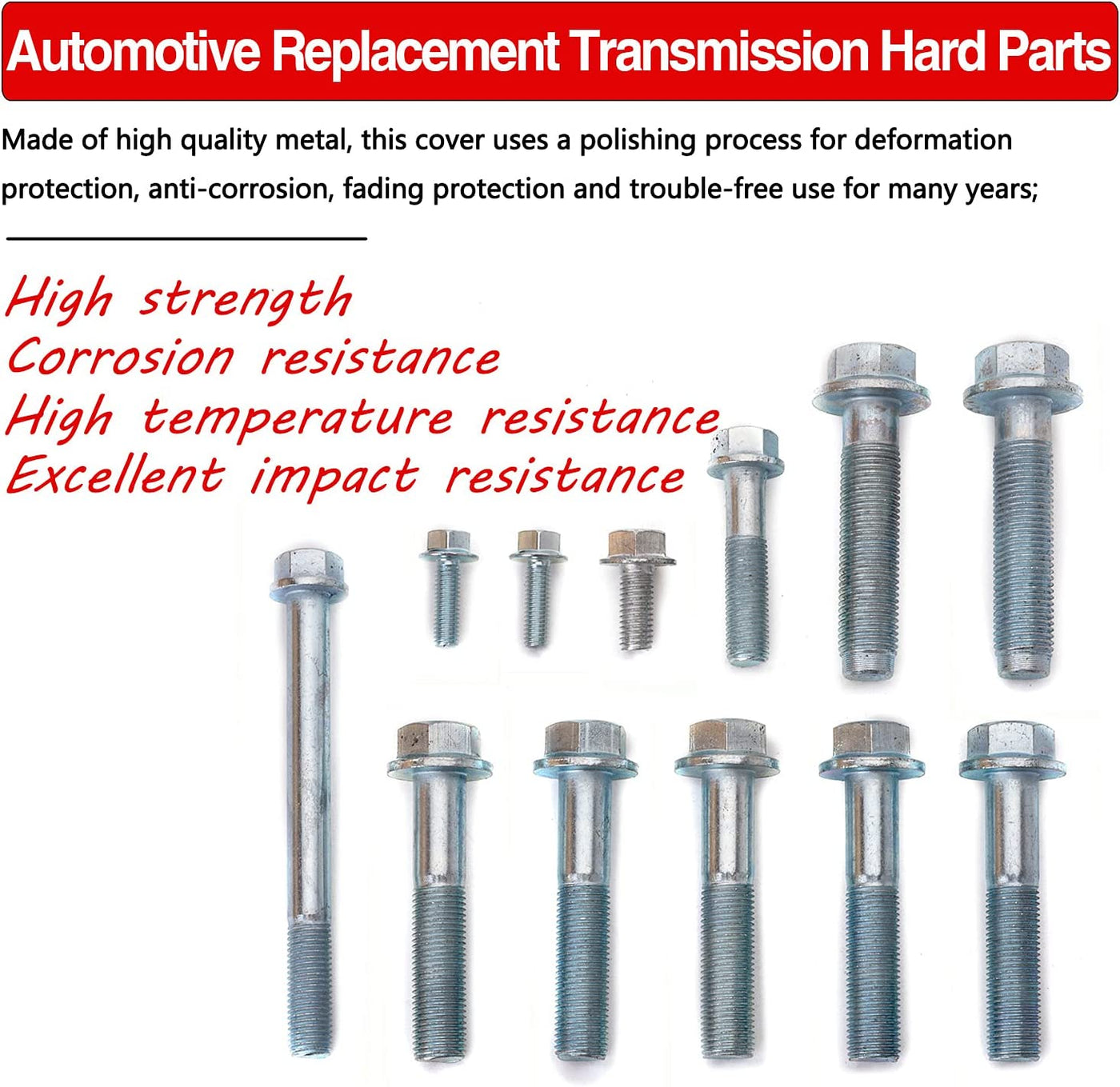 Automotive Replacement Transmission Hard Parts

Made of high quality metal, this cover uses a polishing process for deformation protection, anti-corrosion, fading protection and trouble-free use for many years;

High strength
Corrosion resistance
High temperature resistance
Excellent impact resistance